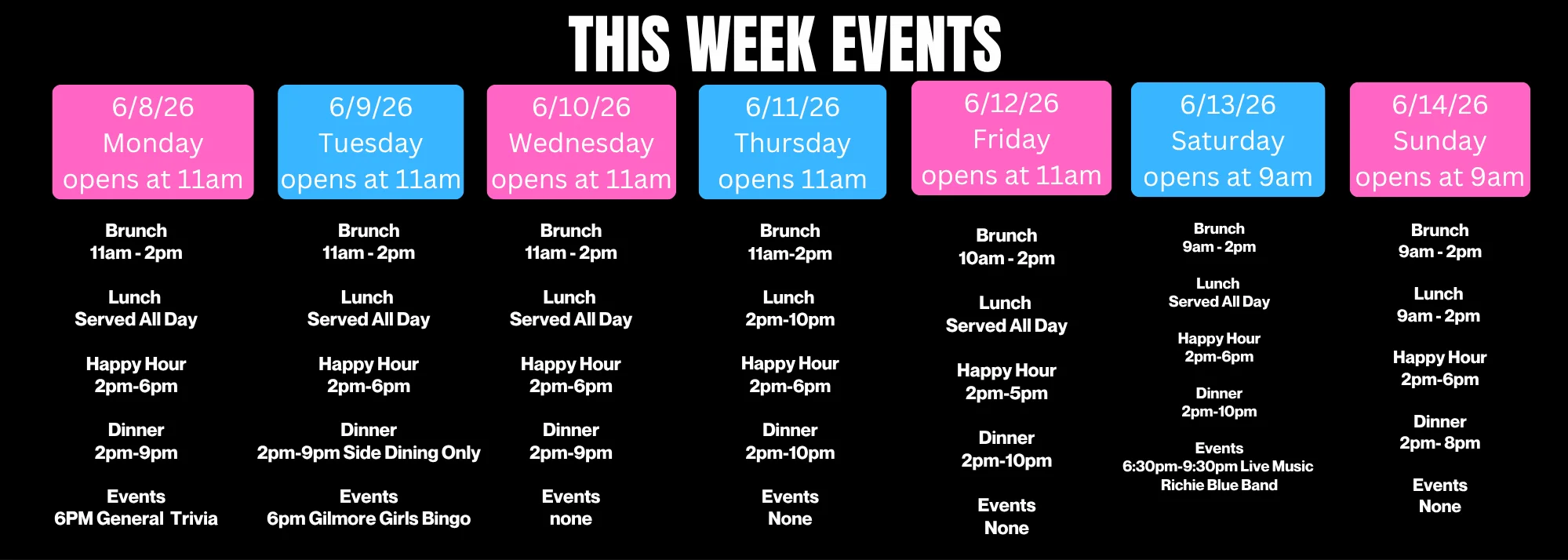 THIS WEEK EVENTS

6/8/26
Monday
opens at 11am

Brunch
11am - 2pm

Lunch
Served All Day

Happy Hour
2pm-6pm

Dinner
2pm-9pm

Events
6PM General Trivia

6/9/26
Tuesday
opens at 11am

Brunch
11am - 2pm

Lunch
Served All Day

Happy Hour
2pm-6pm

Dinner
2pm-9pm Side Dining Only

Events
6pm Gilmore Girls Bingo

6/10/26
Wednesday
opens at 11am

Brunch
11am - 2pm

Lunch
Served All Day

Happy Hour
2pm-6pm

Dinner
2pm-9pm

Events
none

6/11/26
Thursday
opens 11am

Brunch
11am-2pm

Lunch
2pm-10pm

Happy Hour
2pm-6pm

Dinner
2pm-10pm

Events
None

6/12/26
Friday
opens at 11am

Brunch
10am - 2pm

Lunch
Served All Day

Happy Hour
2pm-5pm

Dinner
2pm-10pm

Events
None

6/13/26
Saturday
opens at 9am

Brunch
9am - 2pm

Lunch
Served All Day

Happy Hour
2pm-6pm

Dinner
2pm-10pm

Events
6:30pm-9:30pm Live Music
Richie Blue Band

6/14/26
Sunday
opens at 9am

Brunch
9am - 2pm

Lunch
9am - 2pm

Happy Hour
2pm-6pm

Dinner
2pm- 8pm

Events
None